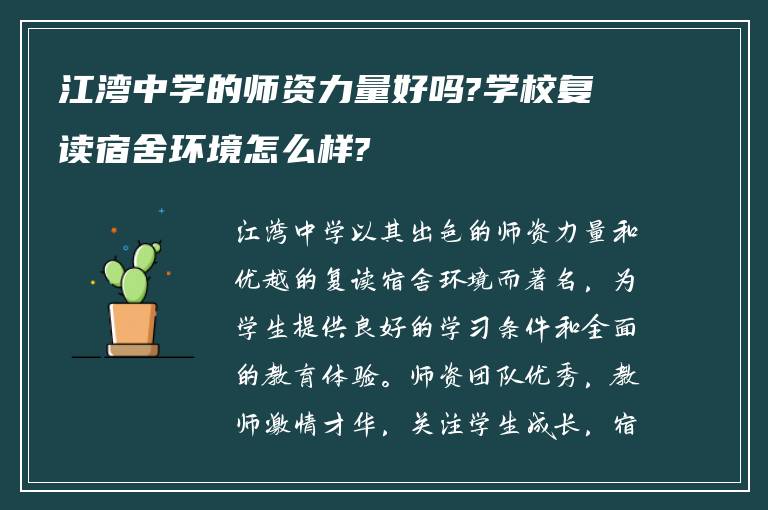 江湾中学的师资力量好吗?学校复读宿舍环境怎么样?

江湾中学以其出色的师资力量和优越的复读宿舍环境而著名，为学生提供良好的学习条件和全面的教育体验。师资团队优秀，教师激情才华，关注学生成长，宿